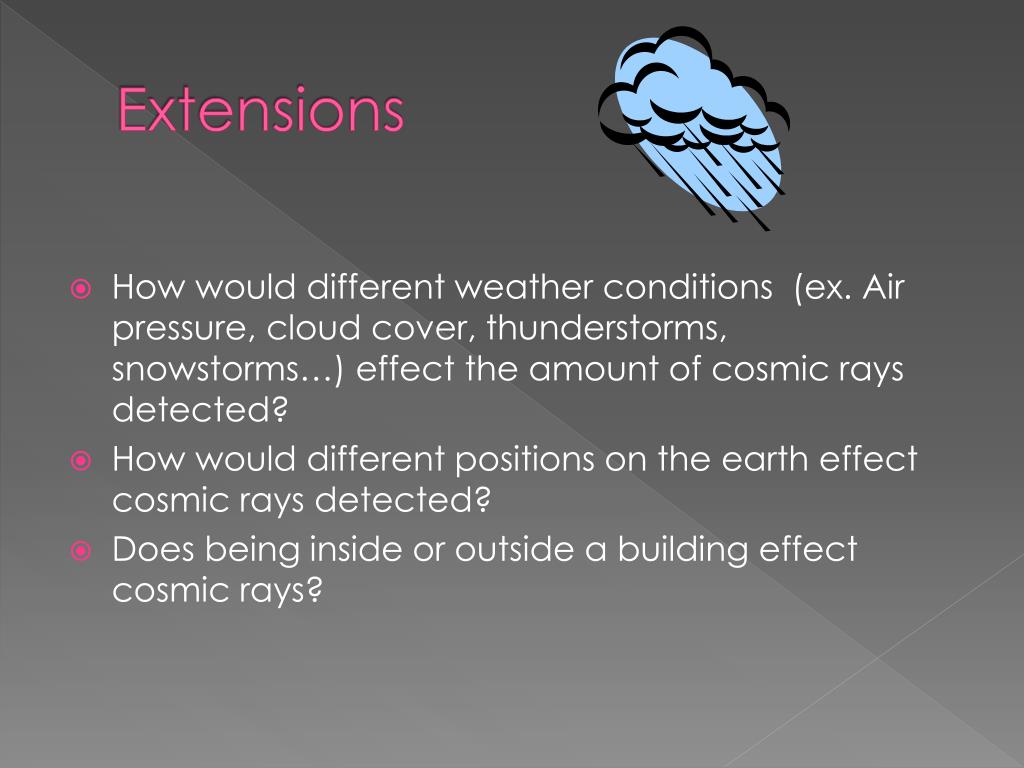 Extensions

How would different weather conditions (ex. Air pressure, cloud cover, thunderstorms, snowstorms…) effect the amount of cosmic rays detected?

How would different positions on the earth effect cosmic rays detected?

Does being inside or outside a building effect cosmic rays?